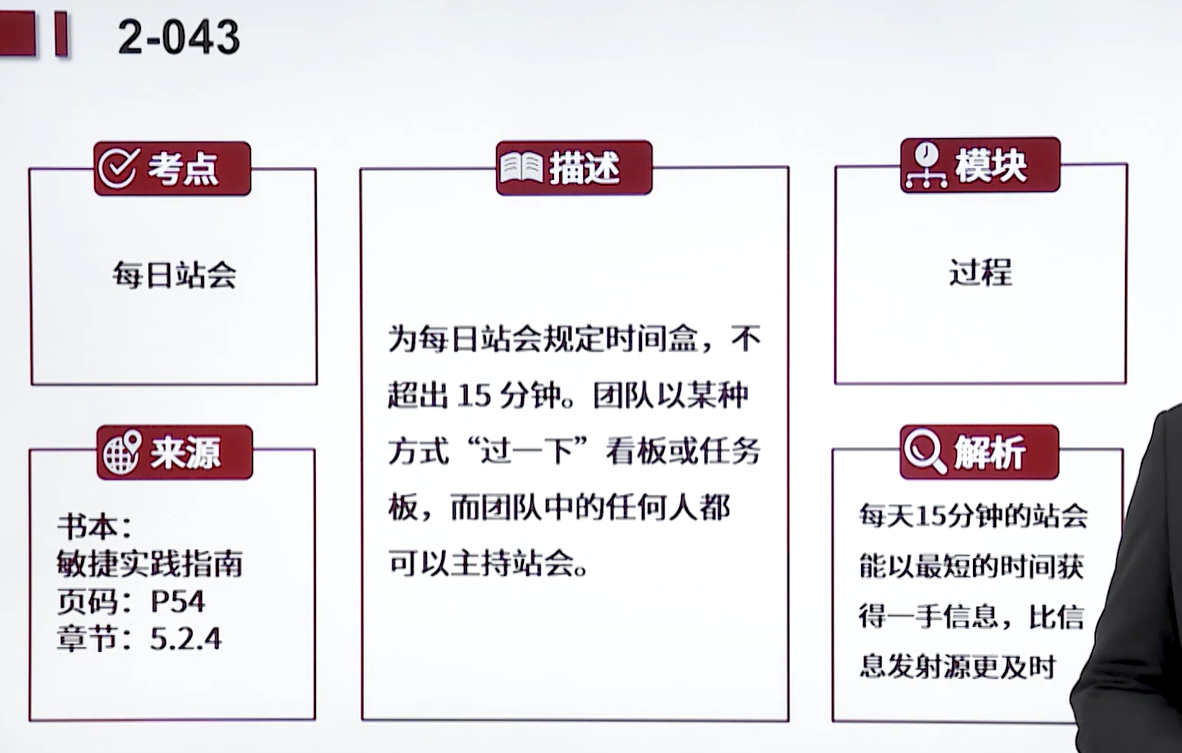 2-043

考点

每日站会

来源

书本：
敏捷实践指南
页码：P54
章节：5.2.4

描述

为每日站会规定时间盒，不超出 15 分钟。团队以某种方式“过一下”看板或任务板，而团队中的任何人都可以主持站会。

模块

过程

解析

每天15分钟的站会能以最短的时间获得一手信息，比信息发射源更及时